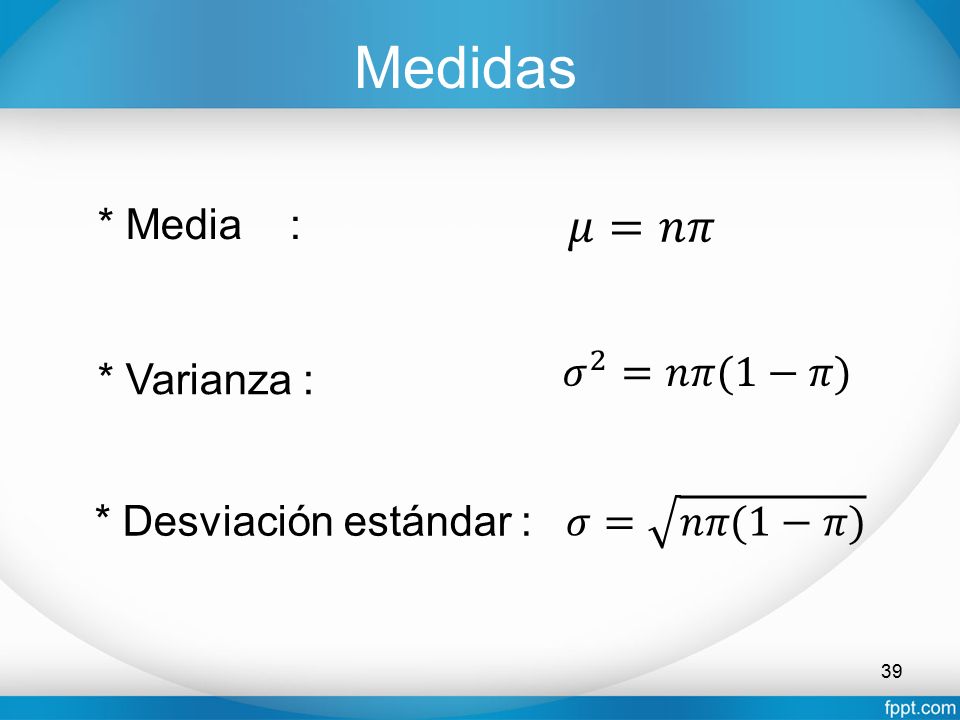 Medidas

* Media : $\mu = n\pi$

* Varianza : $\sigma^2 = n\pi(1-\pi)$

* Desviación estándar : $\sigma = \sqrt{n\pi(1-\pi)}$

39

fppt.com